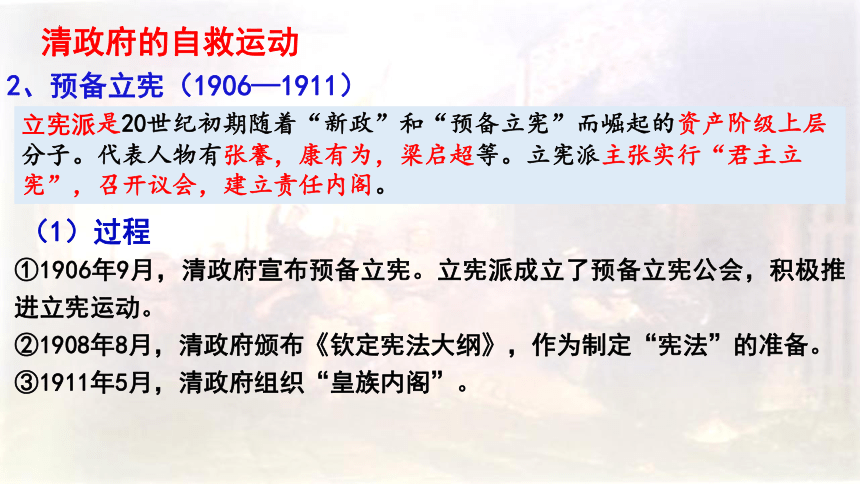 清政府的自救运动

2、预备立宪（1906—1911）

立宪派是20世纪初期随着“新政”和“预备立宪”而崛起的资产阶级上层分子。代表人物有张謇，康有为，梁启超等。立宪派主张实行“君主立宪”，召开议会，建立责任内阁。

（1）过程

①1906年9月，清政府宣布预备立宪。立宪派成立了预备立宪公会，积极推进立宪运动。

②1908年8月，清政府颁布《钦定宪法大纲》，作为制定“宪法”的准备。

③1911年5月，清政府组织“皇族内阁”。